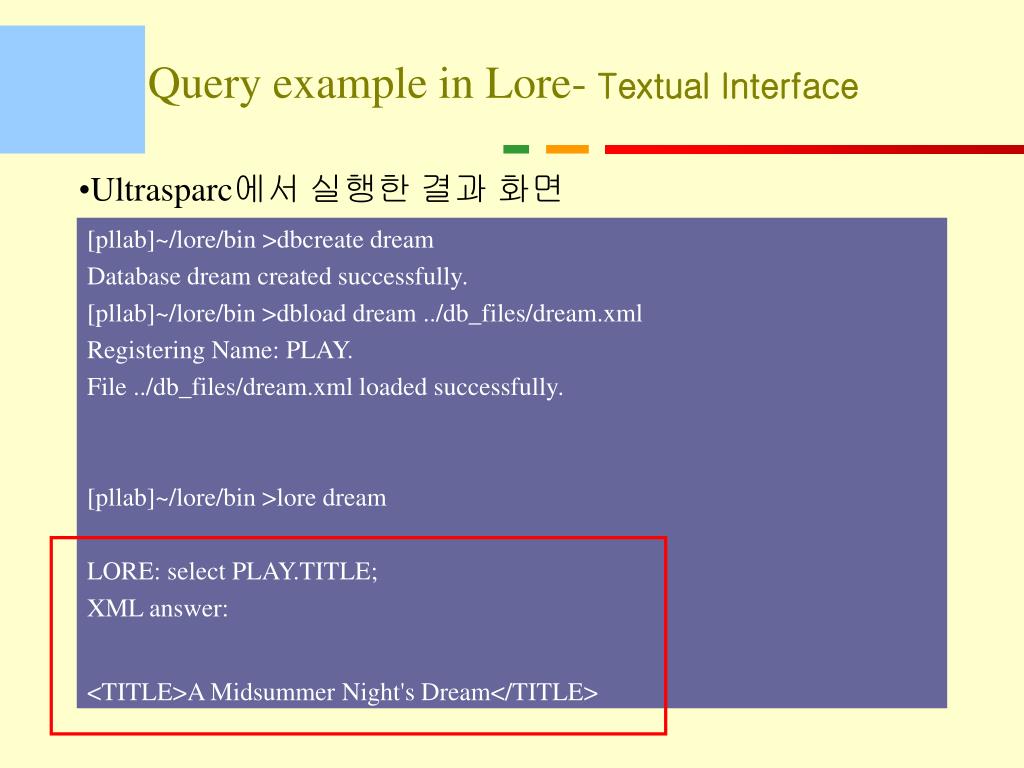 Query example in Lore- Textual Interface

•Ultrasparc에서 실행한 결과 화면

[pllab]~/lore/bin >dbcreate dream
Database dream created successfully.
[pllab]~/lore/bin >dbload dream ../db_files/dream.xml
Registering Name: PLAY.
File ../db_files/dream.xml loaded successfully.

[pllab]~/lore/bin >lore dream

LORE: select PLAY.TITLE;
XML answer:

<TITLE>A Midsummer Night's Dream</TITLE>